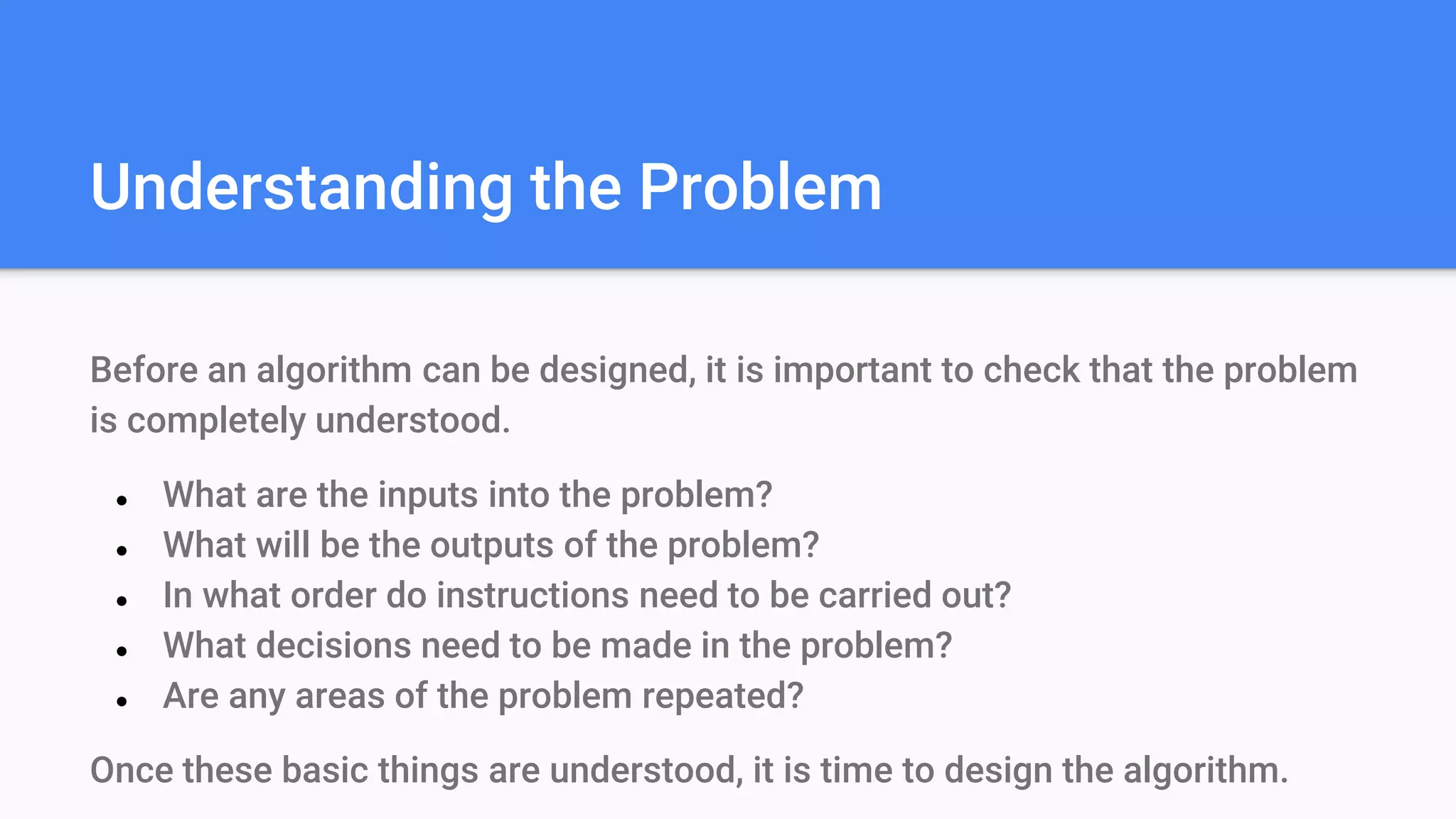 Understanding the Problem

Before an algorithm can be designed, it is important to check that the problem is completely understood.

- What are the inputs into the problem?
- What will be the outputs of the problem?
- In what order do instructions need to be carried out?
- What decisions need to be made in the problem?
- Are any areas of the problem repeated?

Once these basic things are understood, it is time to design the algorithm.